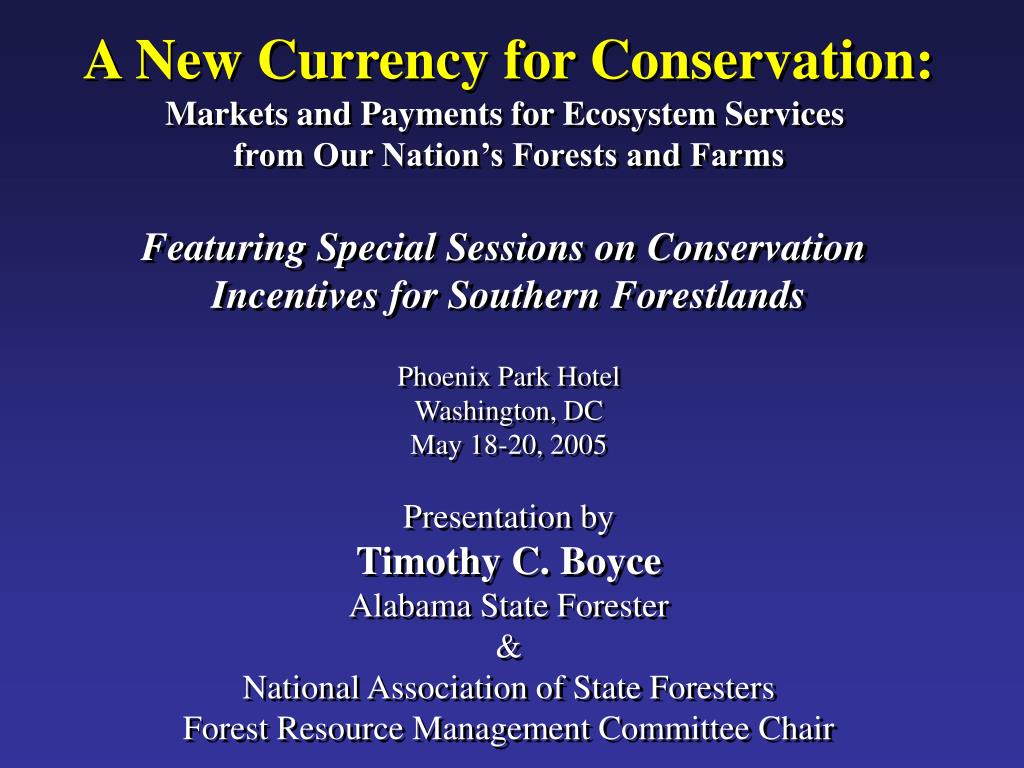 A New Currency for Conservation:
Markets and Payments for Ecosystem Services from Our Nation's Forests and Farms

Featuring Special Sessions on Conservation Incentives for Southern Forestlands

Phoenix Park Hotel
Washington, DC
May 18-20, 2005

Presentation by
Timothy C. Boyce
Alabama State Forester
&
National Association of State Foresters
Forest Resource Management Committee Chair